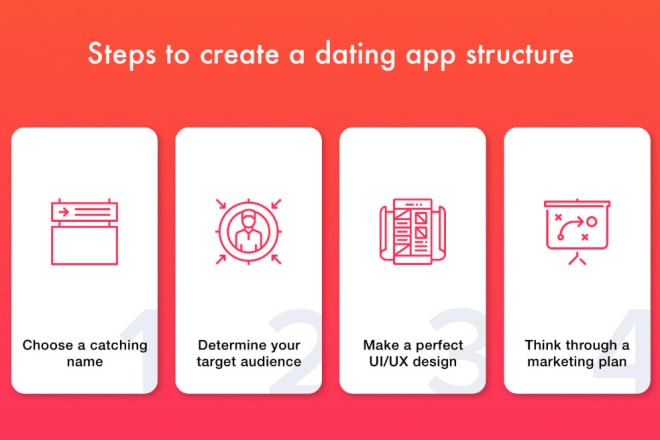 Steps to create a dating app structure

1
Choose a catching name

2
Determine your target audience

3
Make a perfect UI/UX design

4
Think through a marketing plan